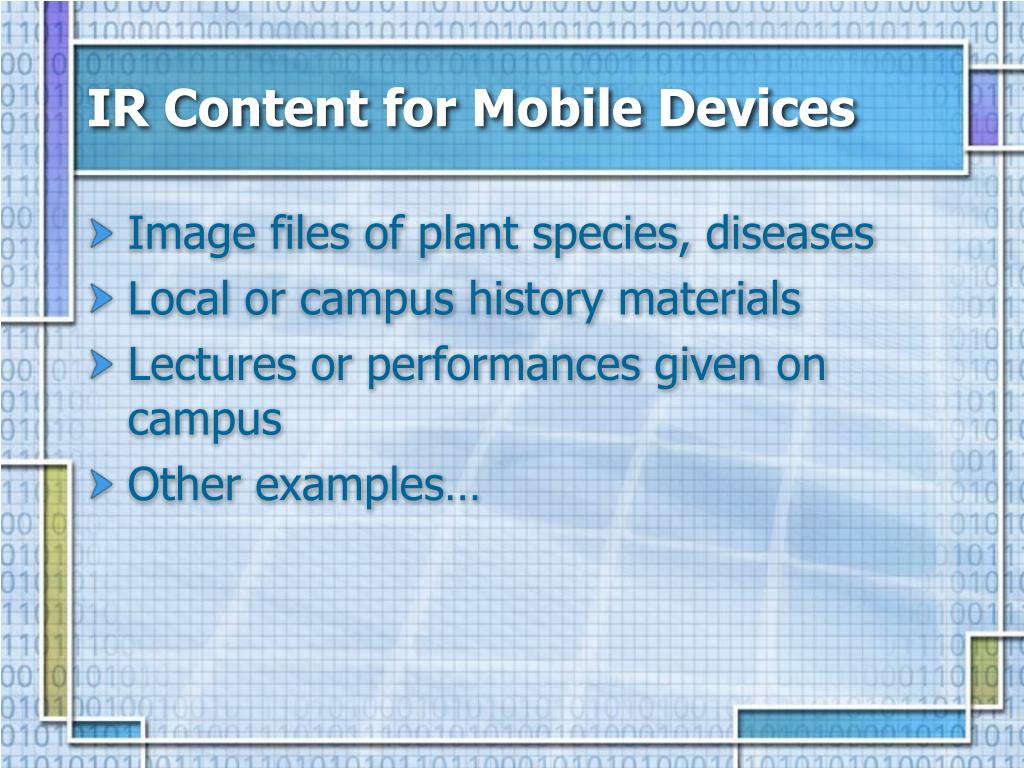 IR Content for Mobile Devices

Image files of plant species, diseases
Local or campus history materials
Lectures or performances given on campus
Other examples…